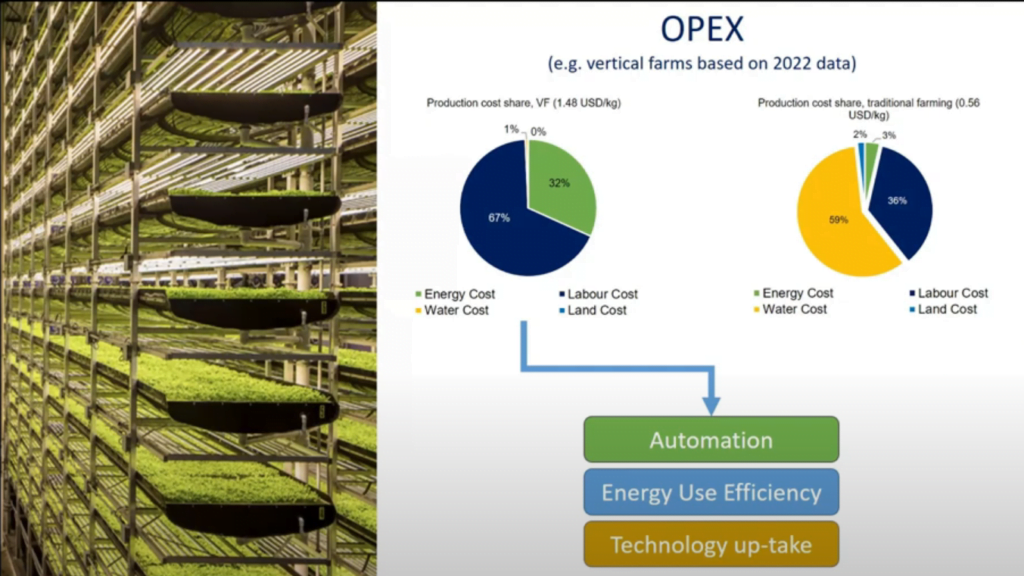 OPEX
(e.g. vertical farms based on 2022 data)

Production cost share, VF (1.48 USD/kg)

1% 0%
32%
67%

Energy Cost
Labour Cost
Water Cost
Land Cost

Production cost share, traditional farming (0.56 USD/kg)

2% 3%
36%
59%

Energy Cost
Labour Cost
Water Cost
Land Cost

Automation
Energy Use Efficiency
Technology up-take